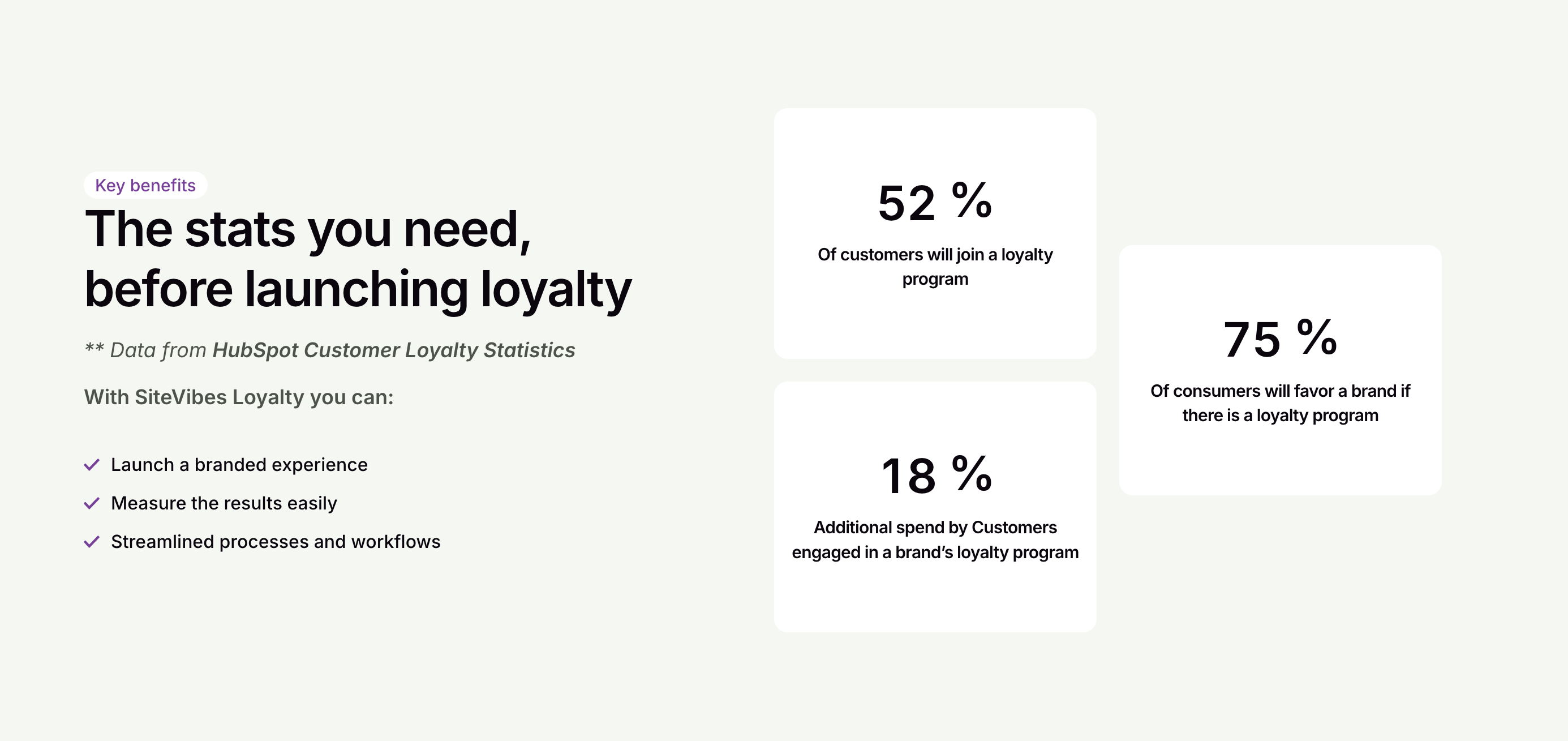 Key benefits

The stats you need, before launching loyalty

** Data from HubSpot Customer Loyalty Statistics

With SiteVibes Loyalty you can:

Launch a branded experience

Measure the results easily

Streamlined processes and workflows

52 %

Of customers will join a loyalty program

18 %

Additional spend by Customers engaged in a brand's loyalty program

75 %

Of consumers will favor a brand if there is a loyalty program